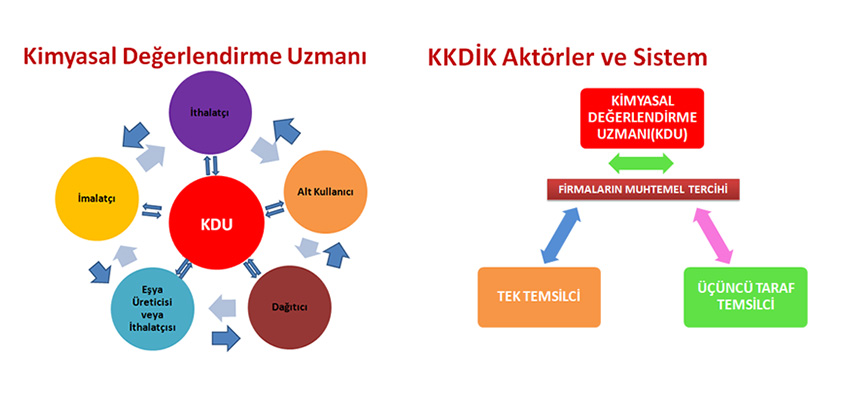 Kimyasal Değerlendirme Uzmanı

İthalatçı

İmalatçı

KDU

Alt Kullanıcı

Eşya Üreticisi veya İthalatçısı

Dağıtıcı

KKDİK Aktörler ve Sistem

KİMYASAL DEĞERLENDİRME UZMANI(KDU)

FİRMALARIN MUHTEMEL TERCİHİ

TEK TEMSİLCİ

ÜÇÜNCÜ TARAF TEMSİLCİ